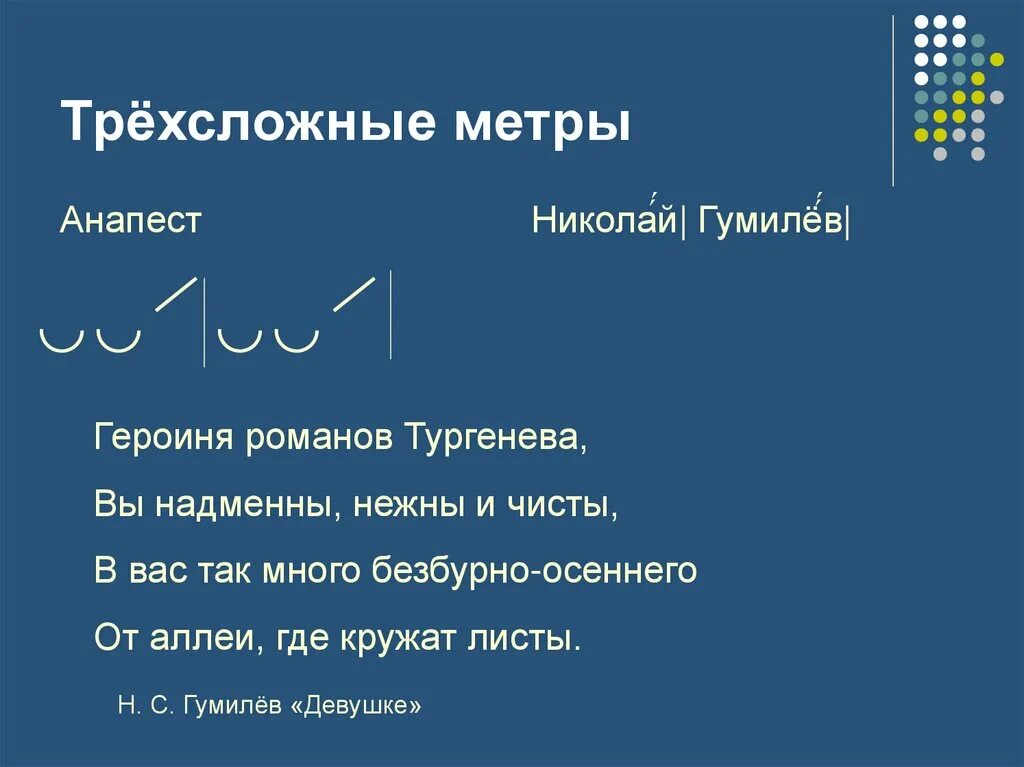 Трёхсложные метры

Анапест

Никола́й| Гумилё́в|

◡ ◡ / | ◡ ◡ / |

Героиня романов Тургенева,

Вы надменны, нежны и чисты,

В вас так много безбурно-осеннего

От аллеи, где кружат листы.

Н. С. Гумилёв «Девушке»